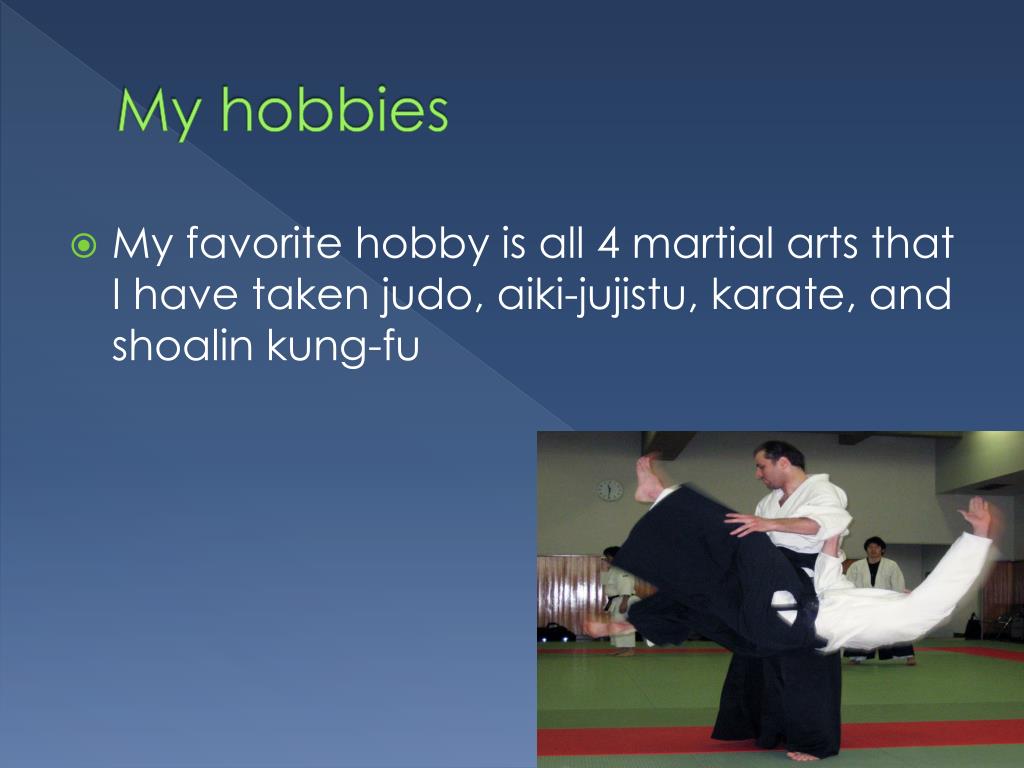 My hobbies

My favorite hobby is all 4 martial arts that I have taken judo, aiki-jujistu, karate, and shoalin kung-fu